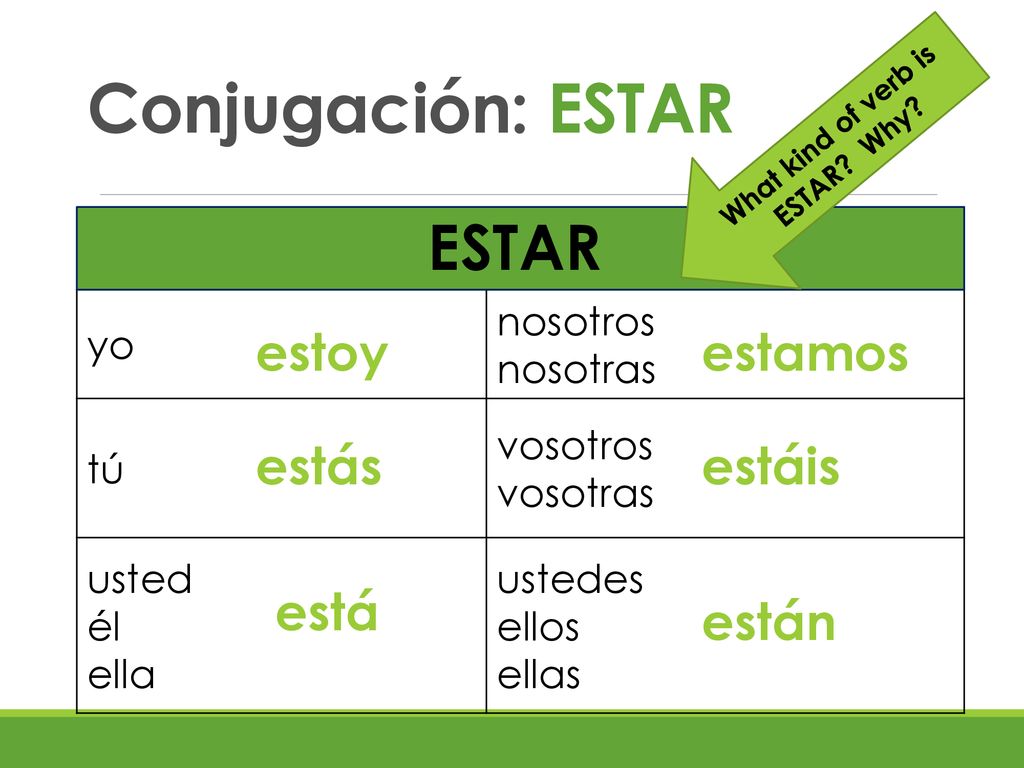 Conjugación: ESTAR

What kind of verb is ESTAR? Why?

| ESTAR | | | |
|---|---|---|---|
| yo | estoy | nosotros nosotras | estamos |
| tú | estás | vosotros vosotras | estáis |
| usted él ella | está | ustedes ellos ellas | están |